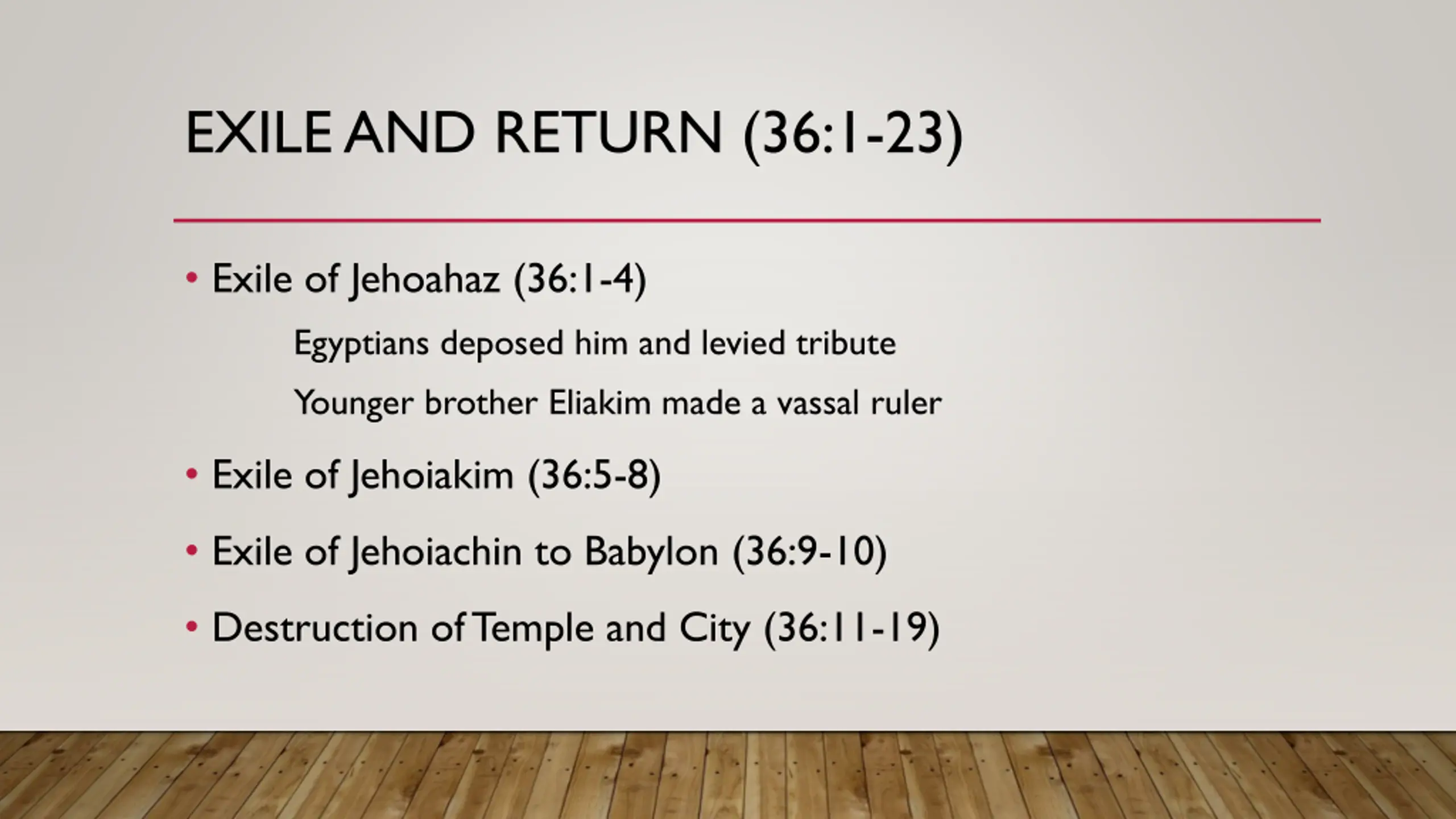 EXILE AND RETURN (36:1-23)

• Exile of Jehoahaz (36:1-4)

Egyptians deposed him and levied tribute

Younger brother Eliakim made a vassal ruler

• Exile of Jehoiakim (36:5-8)

• Exile of Jehoiachin to Babylon (36:9-10)

• Destruction of Temple and City (36:11-19)